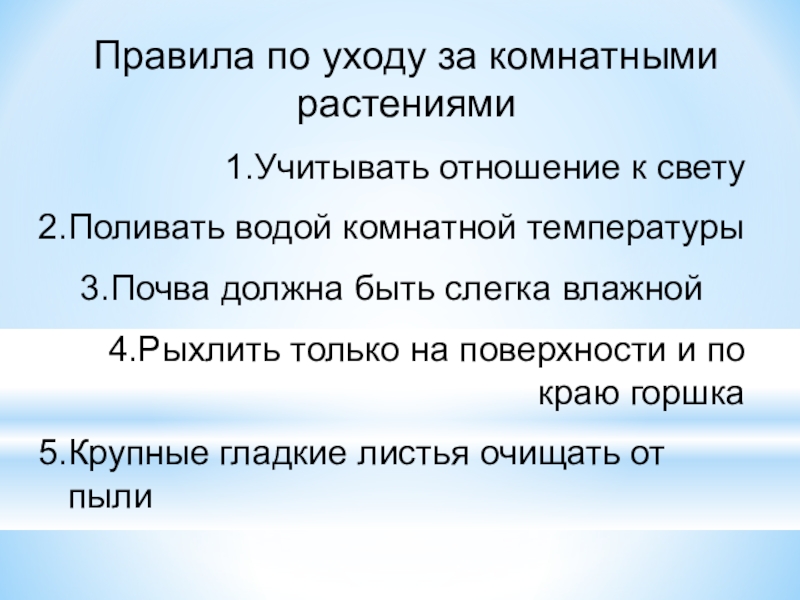 Правила по уходу за комнатными растениями

1.Учитывать отношение к свету

2.Поливать водой комнатной температуры

3.Почва должна быть слегка влажной

4.Рыхлить только на поверхности и по краю горшка

5.Крупные гладкие листья очищать от пыли